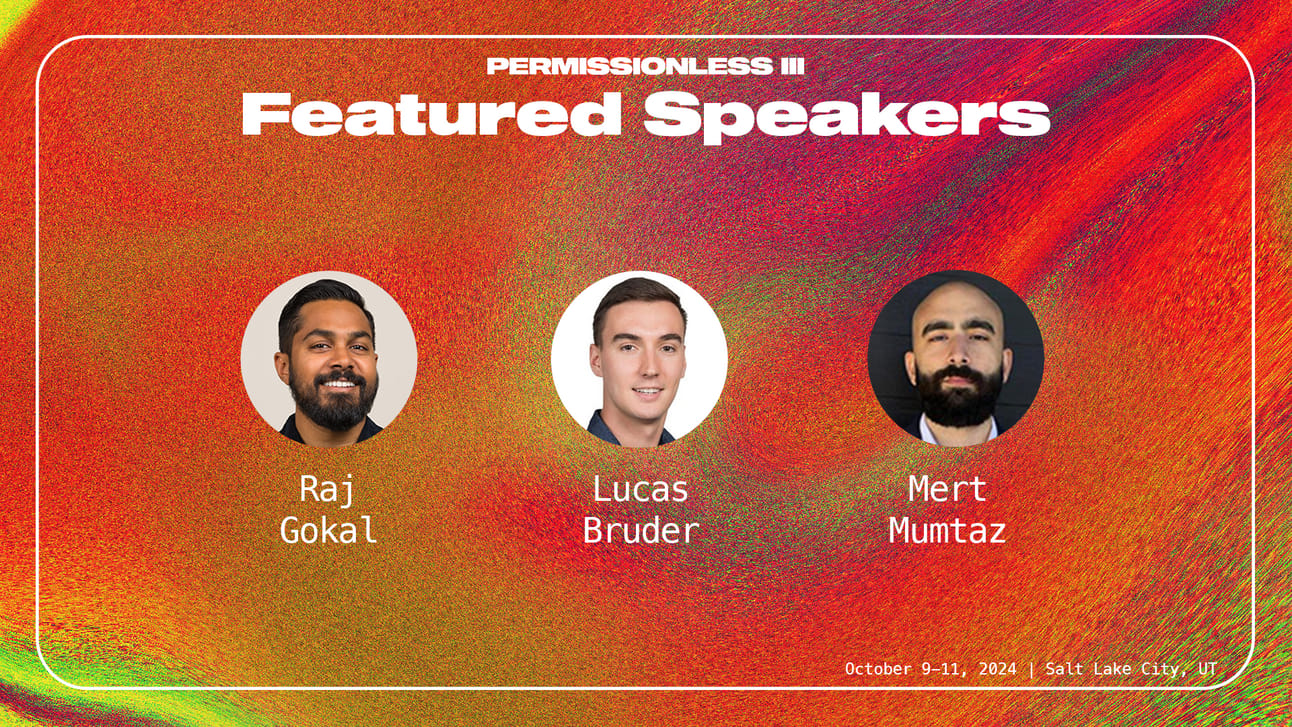 PERMISSIONLESS III
Featured Speakers

Raj Gokal

Lucas Bruder

Mert Mumtaz

October 9–11, 2024 | Salt Lake City, UT